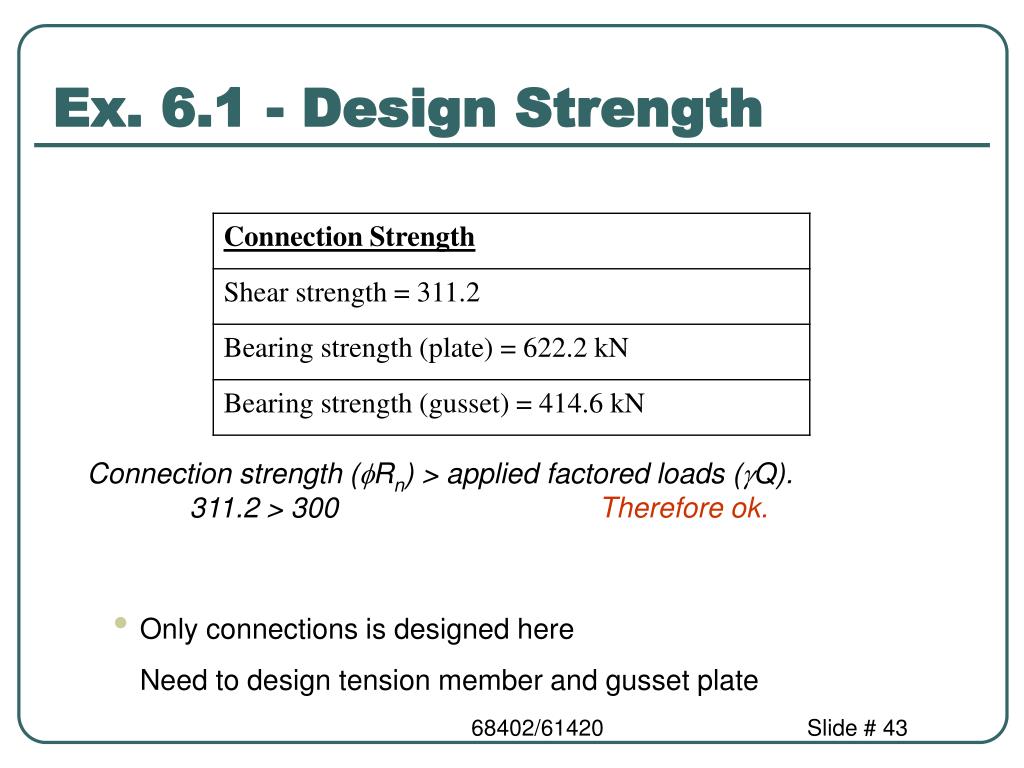 Ex. 6.1 - Design Strength

| Connection Strength |
|---|
| Shear strength = 311.2 |
| Bearing strength (plate) = 622.2 kN |
| Bearing strength (gusset) = 414.6 kN |

Connection strength ($\phi R_n$) > applied factored loads ($\gamma Q$).
311.2 > 300 Therefore ok.

• Only connections is designed here

Need to design tension member and gusset plate

68402/61420

Slide # 43